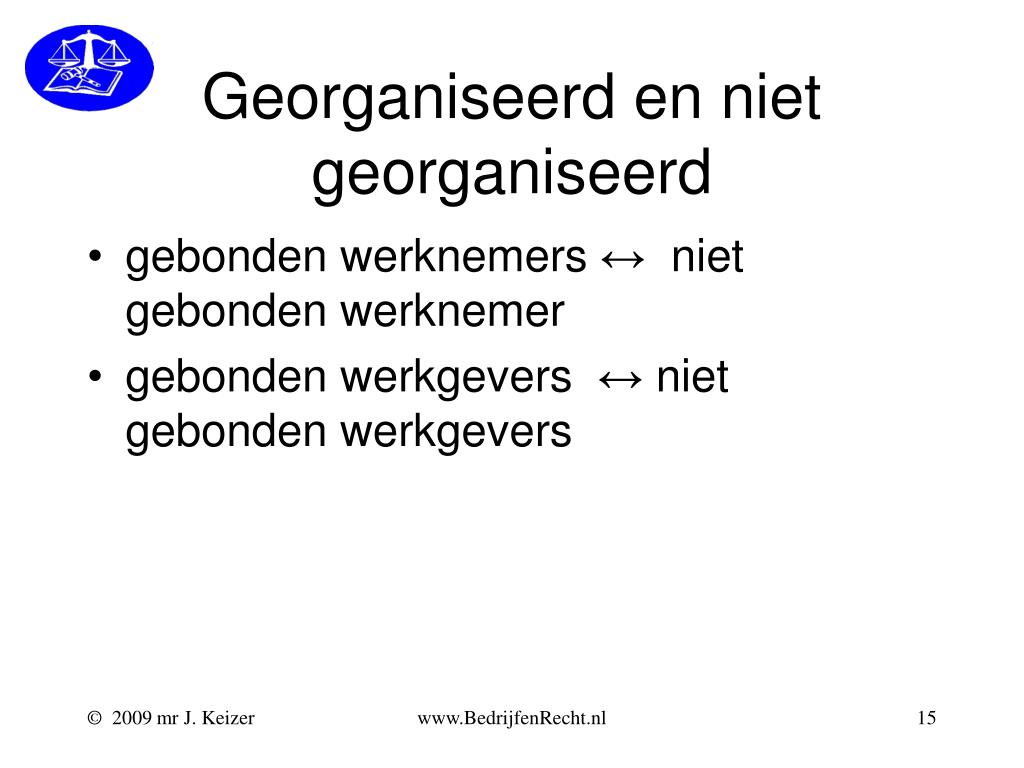 Georganiseerd en niet georganiseerd

• gebonden werknemers ↔ niet gebonden werknemer
• gebonden werkgevers ↔ niet gebonden werkgevers

© 2009 mr J. Keizer www.BedrijfenRecht.nl 15